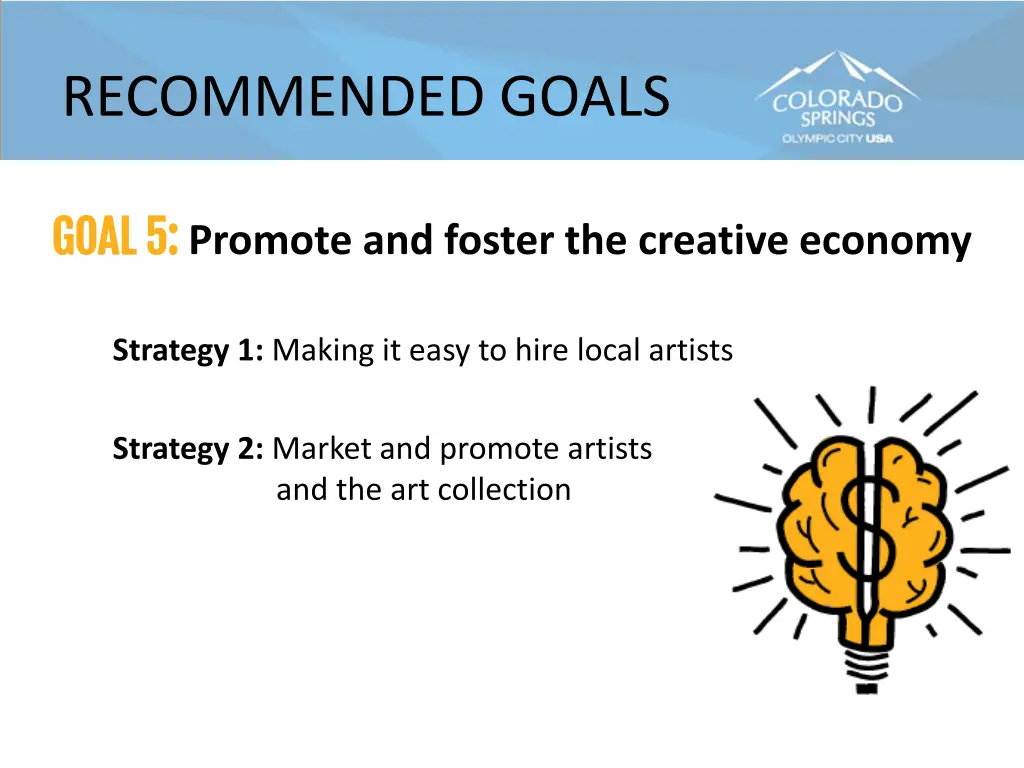 RECOMMENDED GOALS

COLORADO SPRINGS
OLYMPIC CITY USA

GOAL 5: Promote and foster the creative economy

Strategy 1: Making it easy to hire local artists

Strategy 2: Market and promote artists and the art collection

$